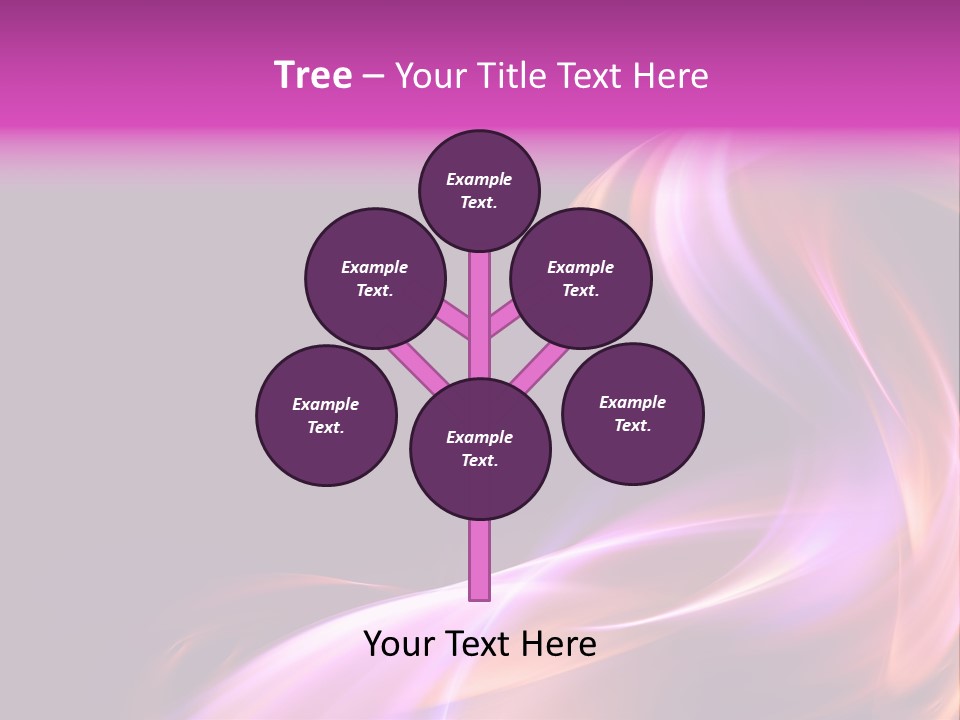 Tree – Your Title Text Here

Example Text.

Example Text.

Example Text.

Example Text.

Example Text.

Example Text.

Your Text Here